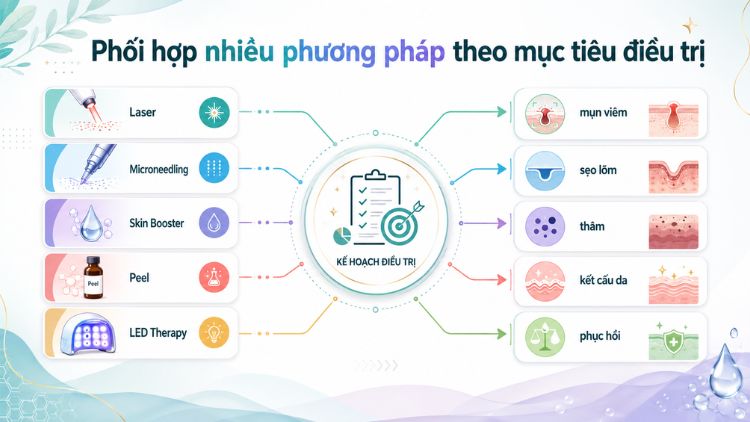 Phối hợp nhiều phương pháp theo mục tiêu điều trị

Laser

Microneedling

Skin Booster

Peel

Peel

LED Therapy

KẾ HOẠCH ĐIỀU TRỊ

mụn viêm

sẹo lõm

thâm

kết cấu da

phục hồi